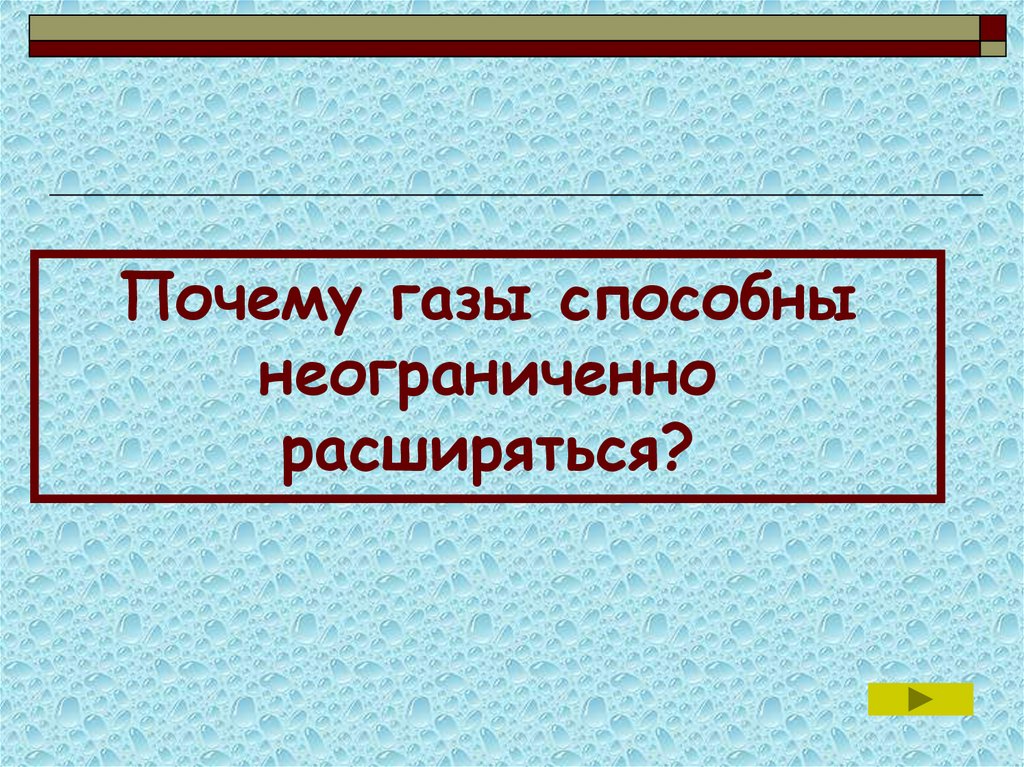 Почему газы способны неограниченно расширяться?